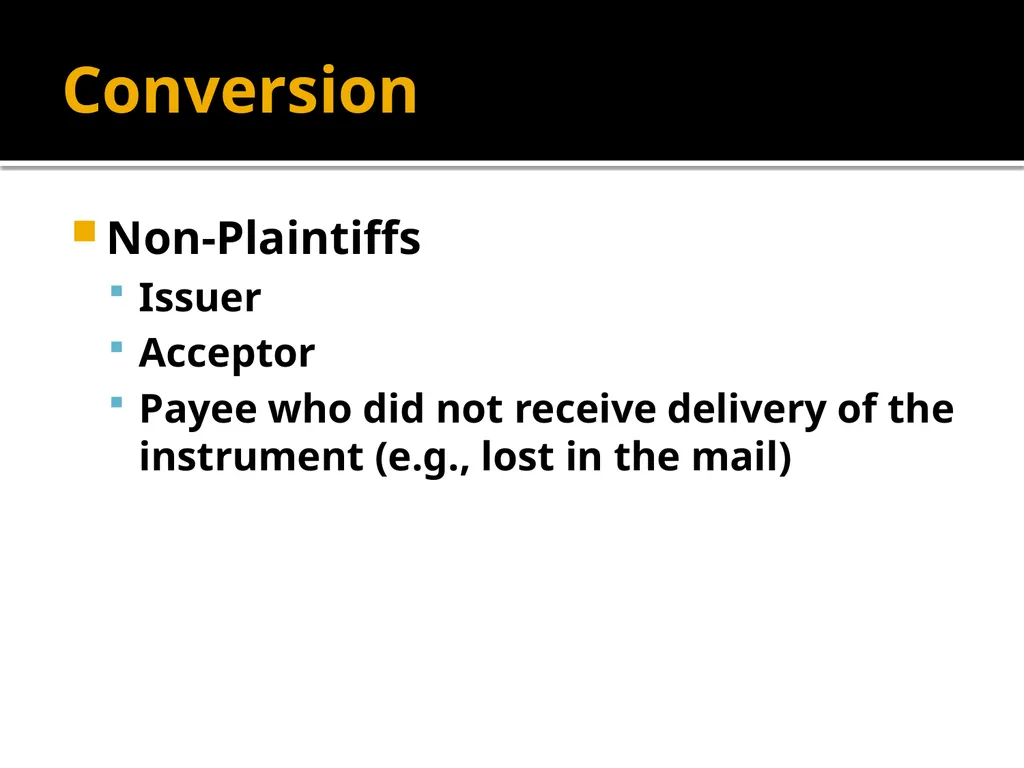 Conversion

Non-Plaintiffs

Issuer

Acceptor

Payee who did not receive delivery of the instrument (e.g., lost in the mail)